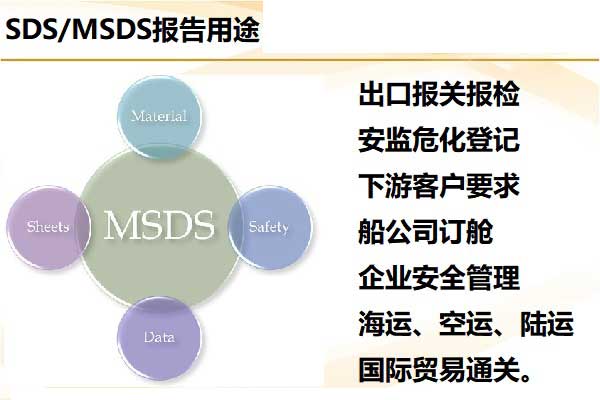 SDS/MSDS报告用途

Material

Sheets

MSDS

Safety

Data

出口报关报检
安监危化登记
下游客户要求
船公司订舱
企业安全管理
海运、空运、陆运
国际贸易通关。